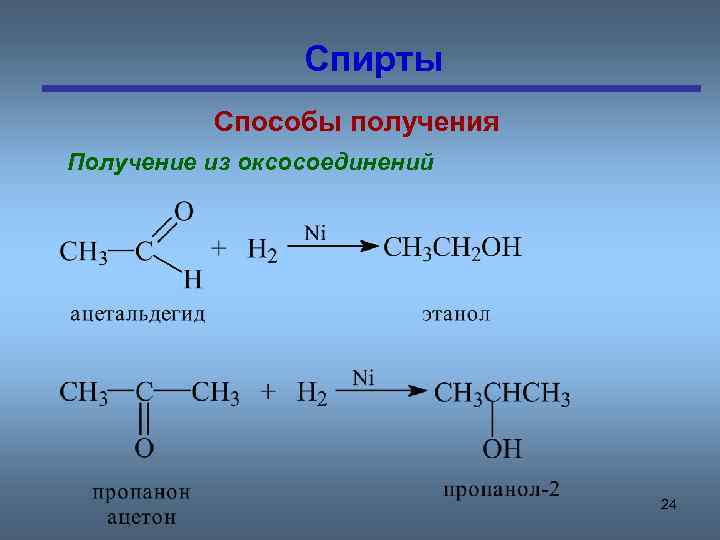 Спирты

Способы получения

Получение из оксосоединений

$CH_3-C(=O)H + H_2 \xrightarrow{Ni} CH_3CH_2OH$

ацетальдегид

этанол

$CH_3-C(=O)-CH_3 + H_2 \xrightarrow{Ni} CH_3CH(OH)CH_3$

пропанон
ацетон

пропанол-2

24